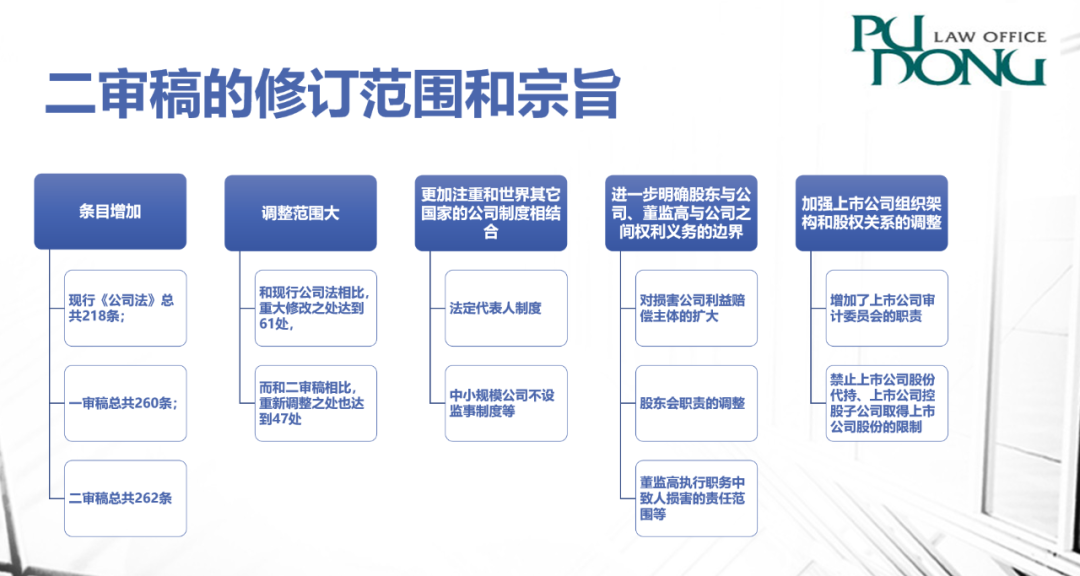 PU DONG LAW OFFICE

二审稿的修订范围和宗旨

条目增加

现行《公司法》总共218条；

一审稿总共260条；

二审稿总共262条

调整范围大

和现行公司法相比，重大修改之处达到61处，

而和二审稿相比，重新调整之处也达到47处

更加注重和世界其它国家的公司制度相结合

法定代表人制度

中小规模公司不设监事制度等

进一步明确股东与公司、董监高与公司之间权利义务的边界

对损害公司利益赔偿主体的扩大

股东会职责的调整

董监高执行职务中致人损害的责任范围等

加强上市公司组织架构和股权关系的调整

增加了上市公司审计委员会的职责

禁止上市公司股份代持、上市公司控股子公司取得上市公司股份的限制